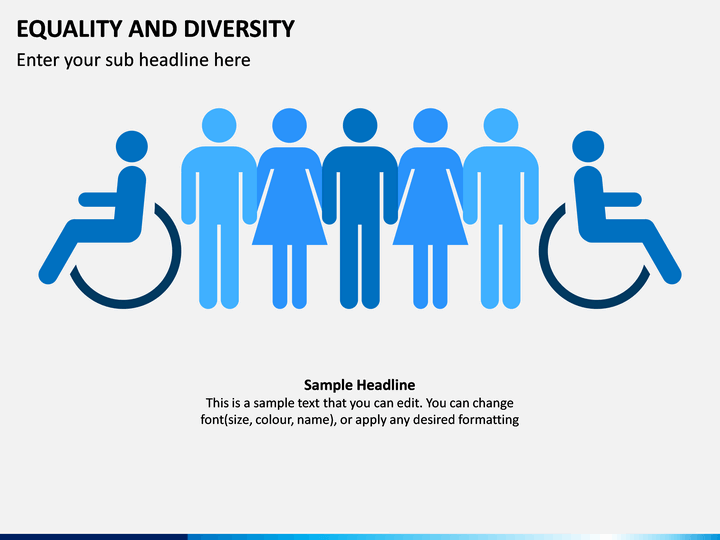 EQUALITY AND DIVERSITY
Enter your sub headline here

Sample Headline
This is a sample text that you can edit. You can change font(size, colour, name), or apply any desired formatting